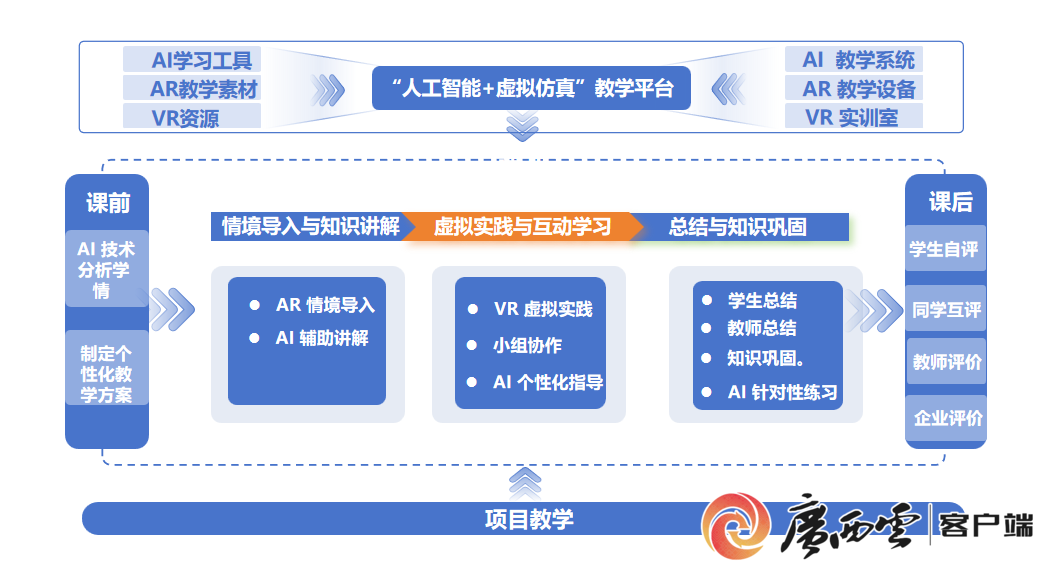 AI学习工具
AR教学素材
VR资源

“人工智能+虚拟仿真”教学平台

AI 教学系统
AR 教学设备
VR 实训室

课前
AI 技术分析学情
制定个性化教学方案

情境导入与知识讲解
虚拟实践与互动学习
总结与知识巩固

AR 情境导入
AI 辅助讲解

VR 虚拟实践
小组协作
AI 个性化指导

学生总结
教师总结
知识巩固。
AI 针对性练习

课后
学生自评
同学互评
教师评价
企业评价

项目教学

广西云 | 客户端